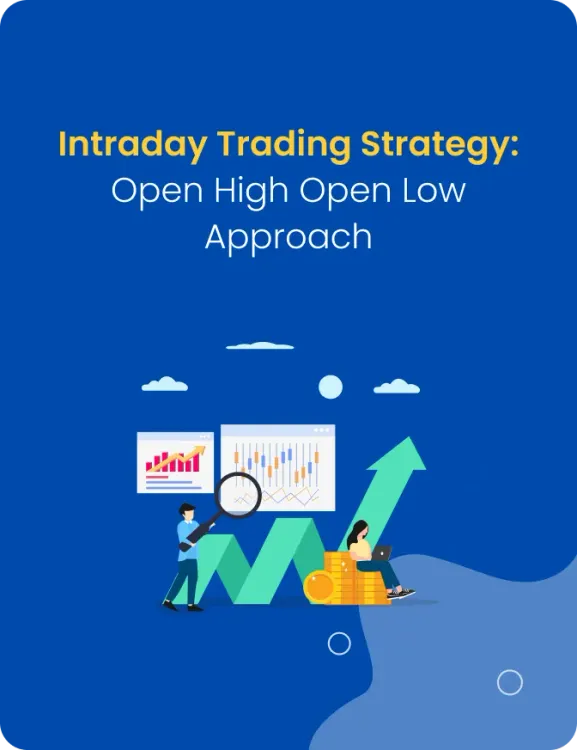 Intraday Trading Strategy:
Open High Open Low Approach